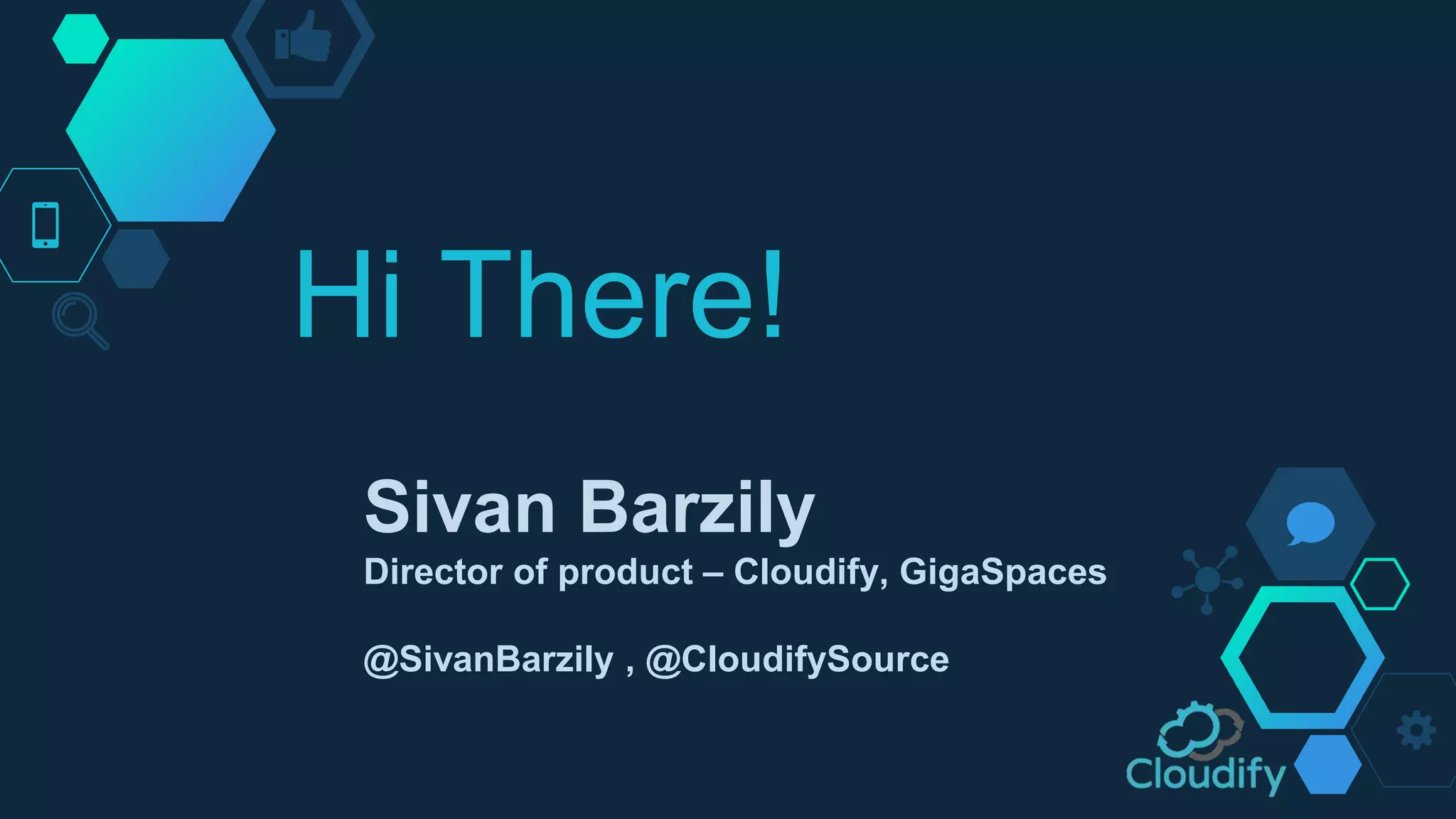 Hi There!

Sivan Barzily
Director of product – Cloudify, GigaSpaces

@SivanBarzily , @CloudifySource

Cloudify